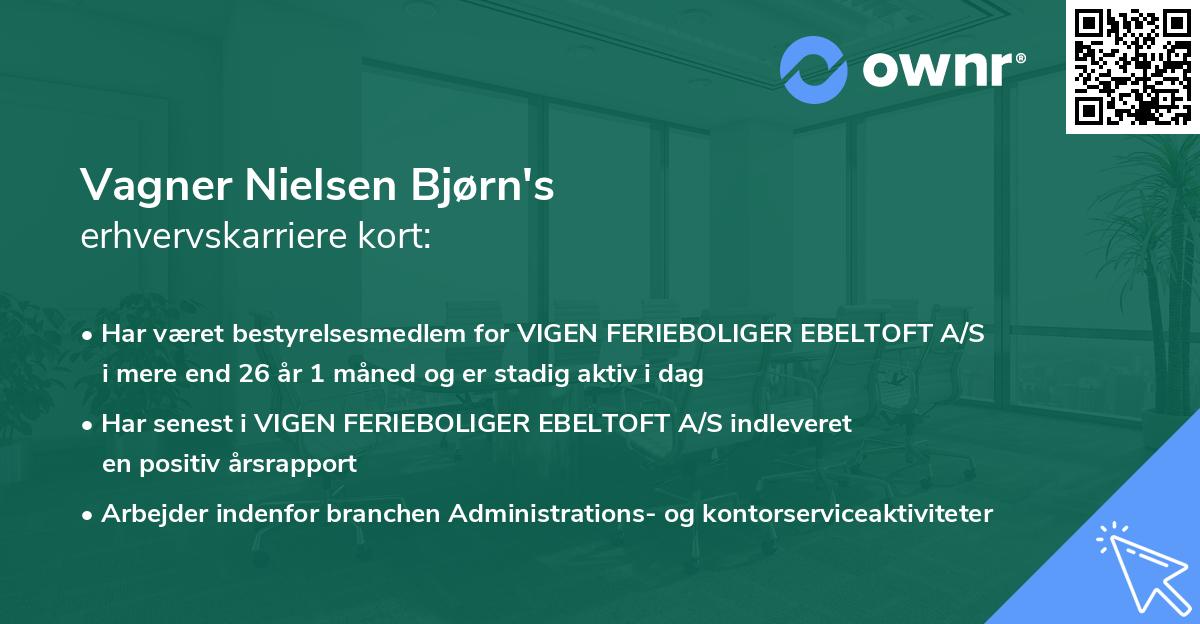 ownr®

Vagner Nielsen Bjørn's
erhvervskarriere kort:

• Har været bestyrelsesmedlem for VIGEN FERIEBOLIGER EBELTOFT A/S i mere end 26 år 1 måned og er stadig aktiv i dag

• Har senest i VIGEN FERIEBOLIGER EBELTOFT A/S indleveret en positiv årsrapport

• Arbejder indenfor branchen Administrations- og kontorserviceaktiviteter